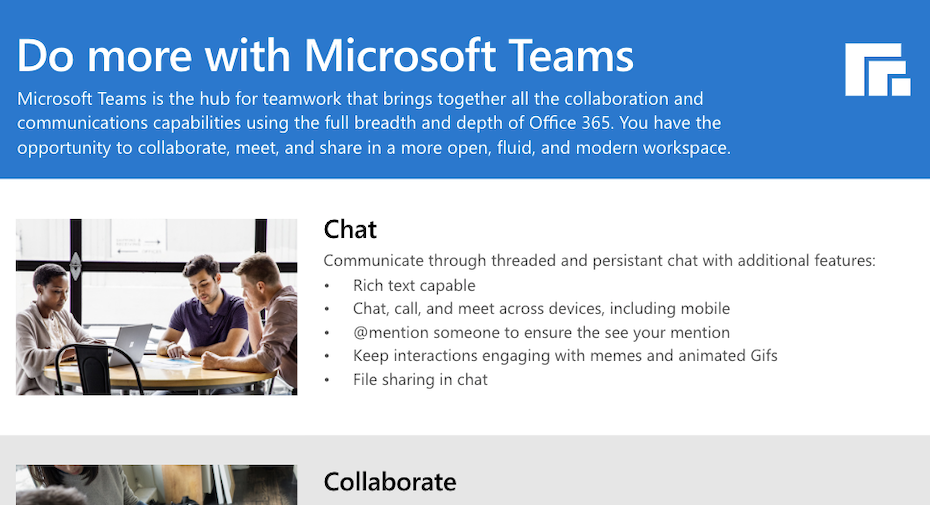 Do more with Microsoft Teams

Microsoft Teams is the hub for teamwork that brings together all the collaboration and communications capabilities using the full breadth and depth of Office 365. You have the opportunity to collaborate, meet, and share in a more open, fluid, and modern workspace.

Chat

Communicate through threaded and persistant chat with additional features:
• Rich text capable
• Chat, call, and meet across devices, including mobile
• @mention someone to ensure the see your mention
• Keep interactions engaging with memes and animated Gifs
• File sharing in chat

Collaborate